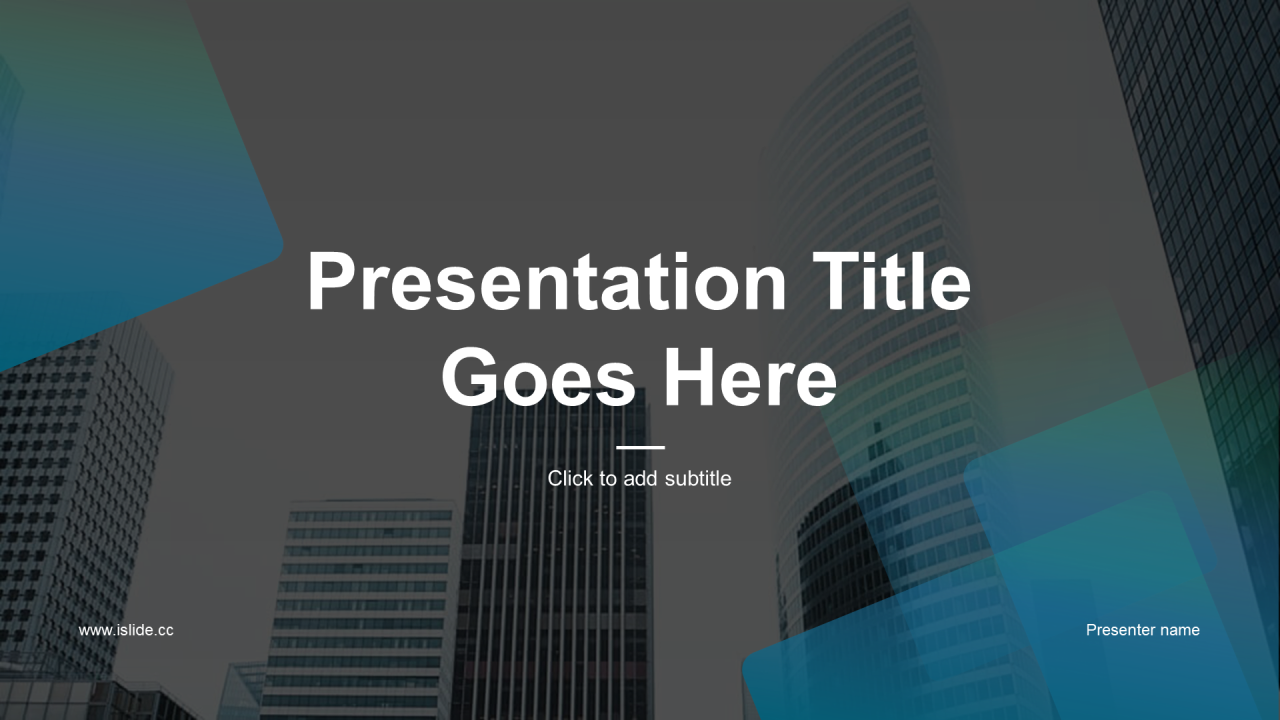 Presentation Title Goes Here

Click to add subtitle

www.islide.cc

Presenter name